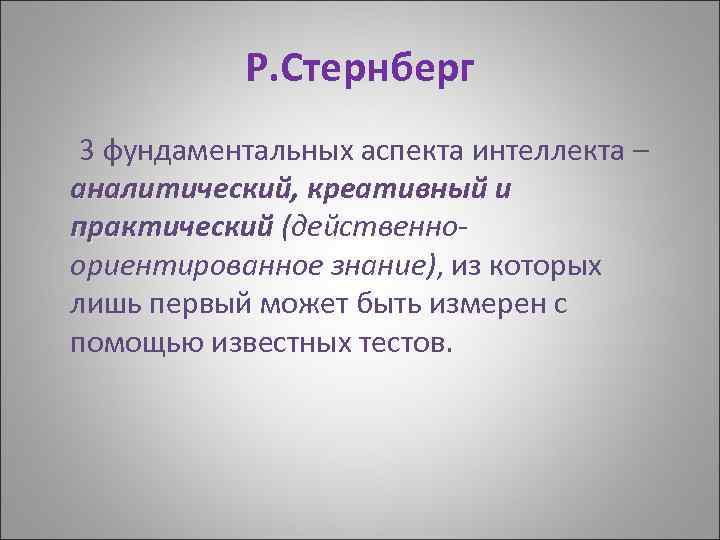 Р.Стернберг

3 фундаментальных аспекта интеллекта – аналитический, креативный и практический (действенно-ориентированное знание), из которых лишь первый может быть измерен с помощью известных тестов.